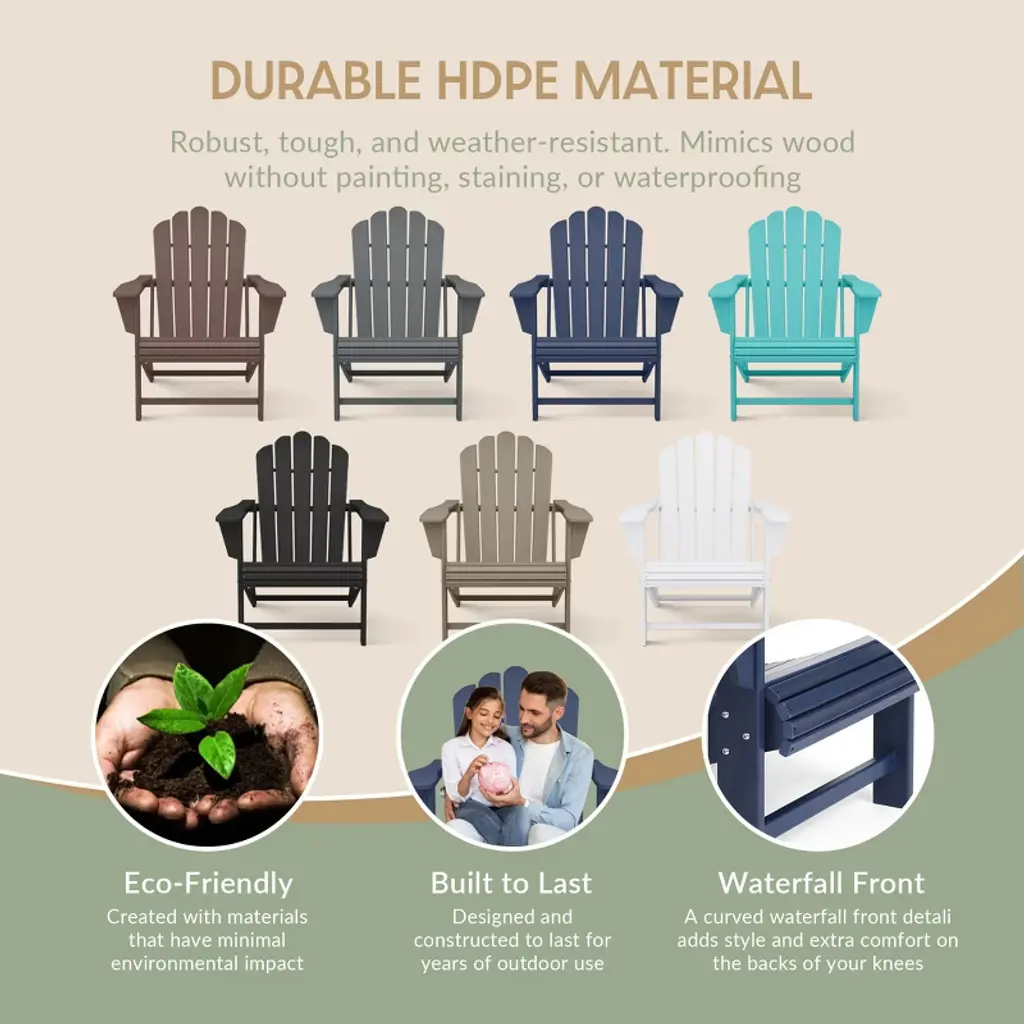 DURABLE HDPE MATERIAL

Robust, tough, and weather-resistant. Mimics wood without painting, staining, or waterproofing

Eco-Friendly
Created with materials that have minimal environmental impact

Built to Last
Designed and constructed to last for years of outdoor use

Waterfall Front
A curved waterfall front detali adds style and extra comfort on the backs of your knees